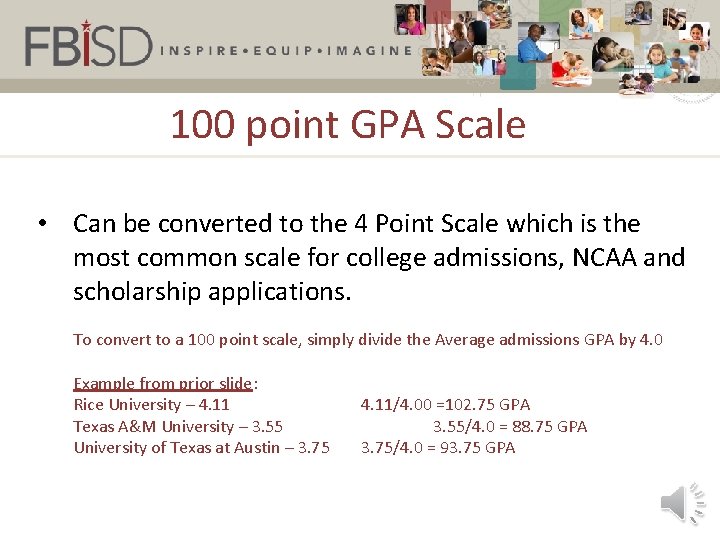 FBISD INSPIRE • EQUIP • IMAGINE

100 point GPA Scale

• Can be converted to the 4 Point Scale which is the most common scale for college admissions, NCAA and scholarship applications.

To convert to a 100 point scale, simply divide the Average admissions GPA by 4.0

Example from prior slide:
Rice University – 4.11 4.11/4.00 =102.75 GPA
Texas A&M University – 3.55 3.55/4.0 = 88.75 GPA
University of Texas at Austin – 3.75 3.75/4.0 = 93.75 GPA